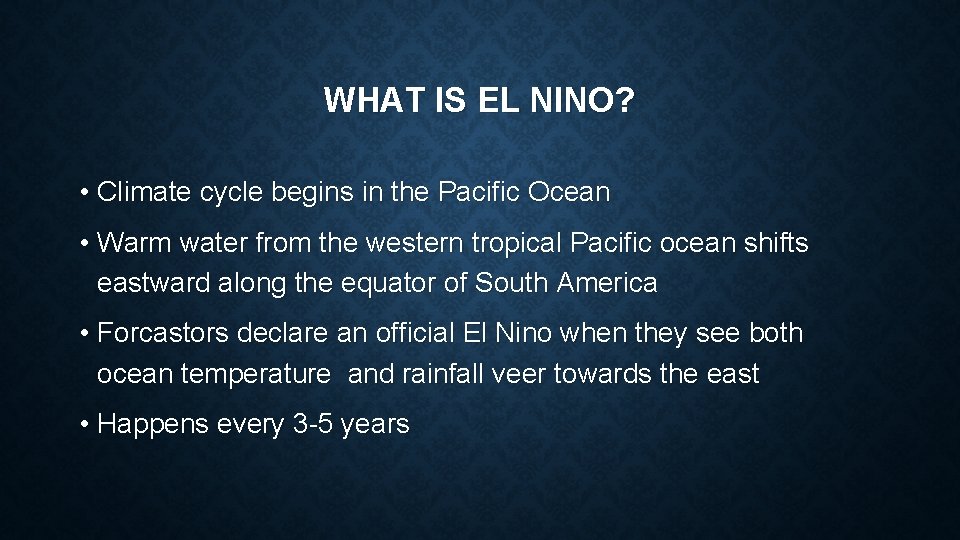 WHAT IS EL NINO?

• Climate cycle begins in the Pacific Ocean

• Warm water from the western tropical Pacific ocean shifts eastward along the equator of South America

• Forcastors declare an official El Nino when they see both ocean temperature and rainfall veer towards the east

• Happens every 3-5 years